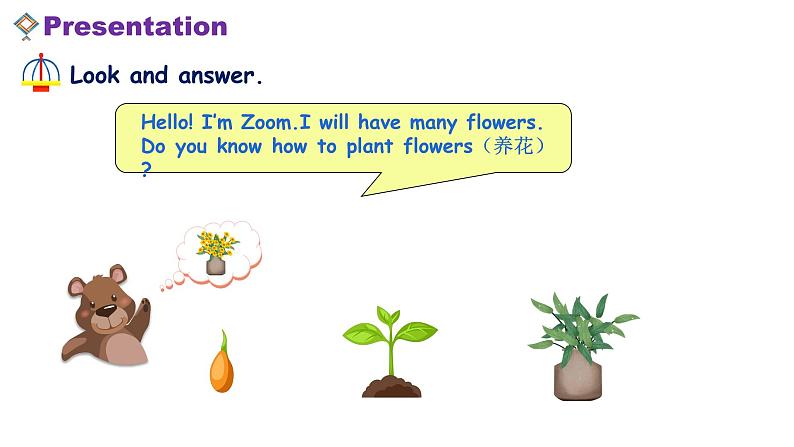 Presentation

Look and answer.

Hello! I'm Zoom.I will have many flowers. Do you know how to plant flowers（养花）?